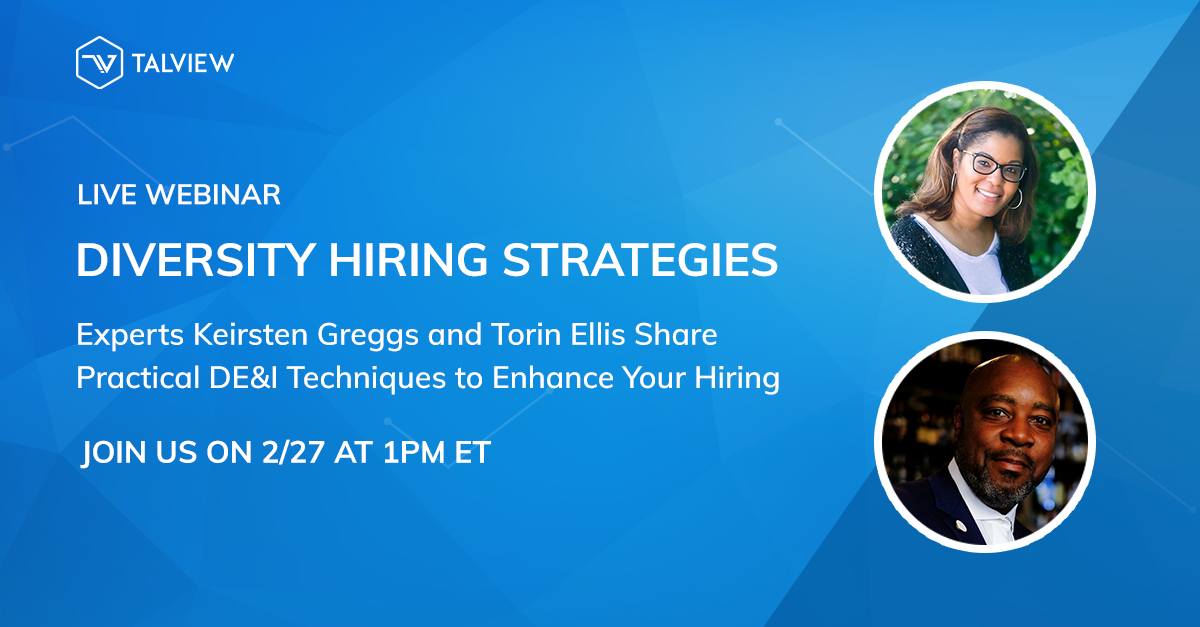 TALVIEW

LIVE WEBINAR

DIVERSITY HIRING STRATEGIES

Experts Keirsten Greggs and Torin Ellis Share Practical DE&I Techniques to Enhance Your Hiring

JOIN US ON 2/27 AT 1PM ET